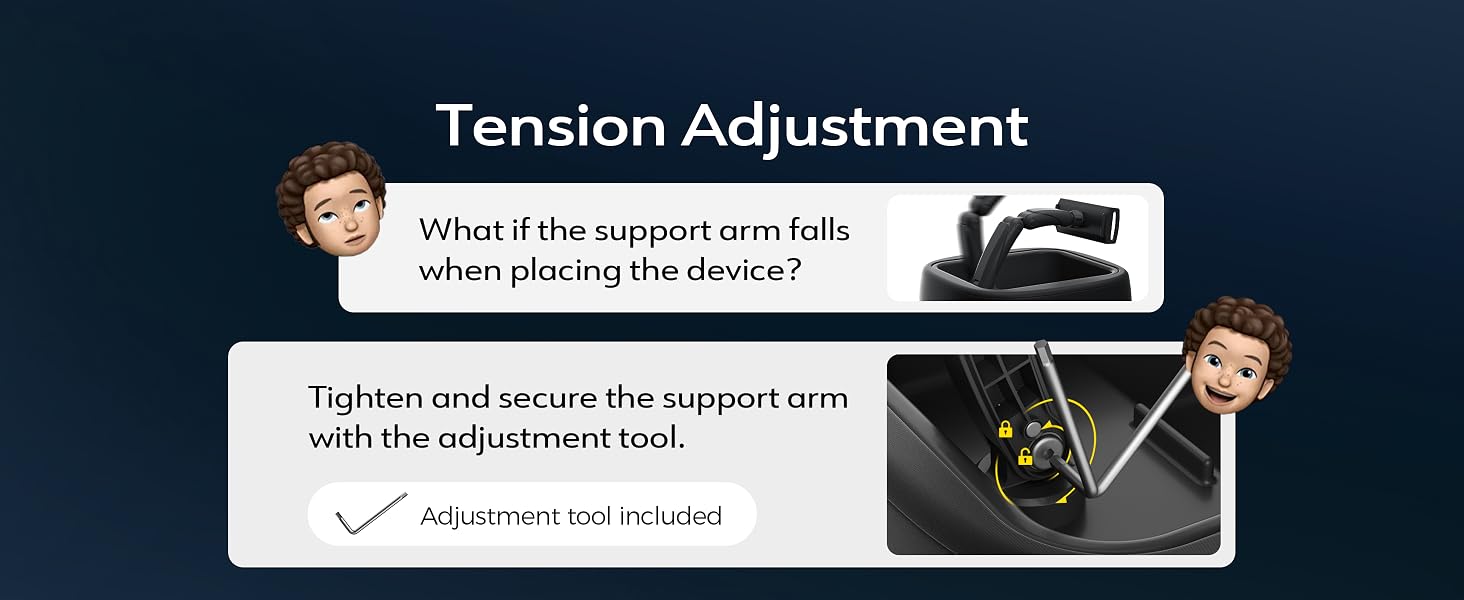 Tension Adjustment

What if the support arm falls when placing the device?

Tighten and secure the support arm with the adjustment tool.

Adjustment tool included